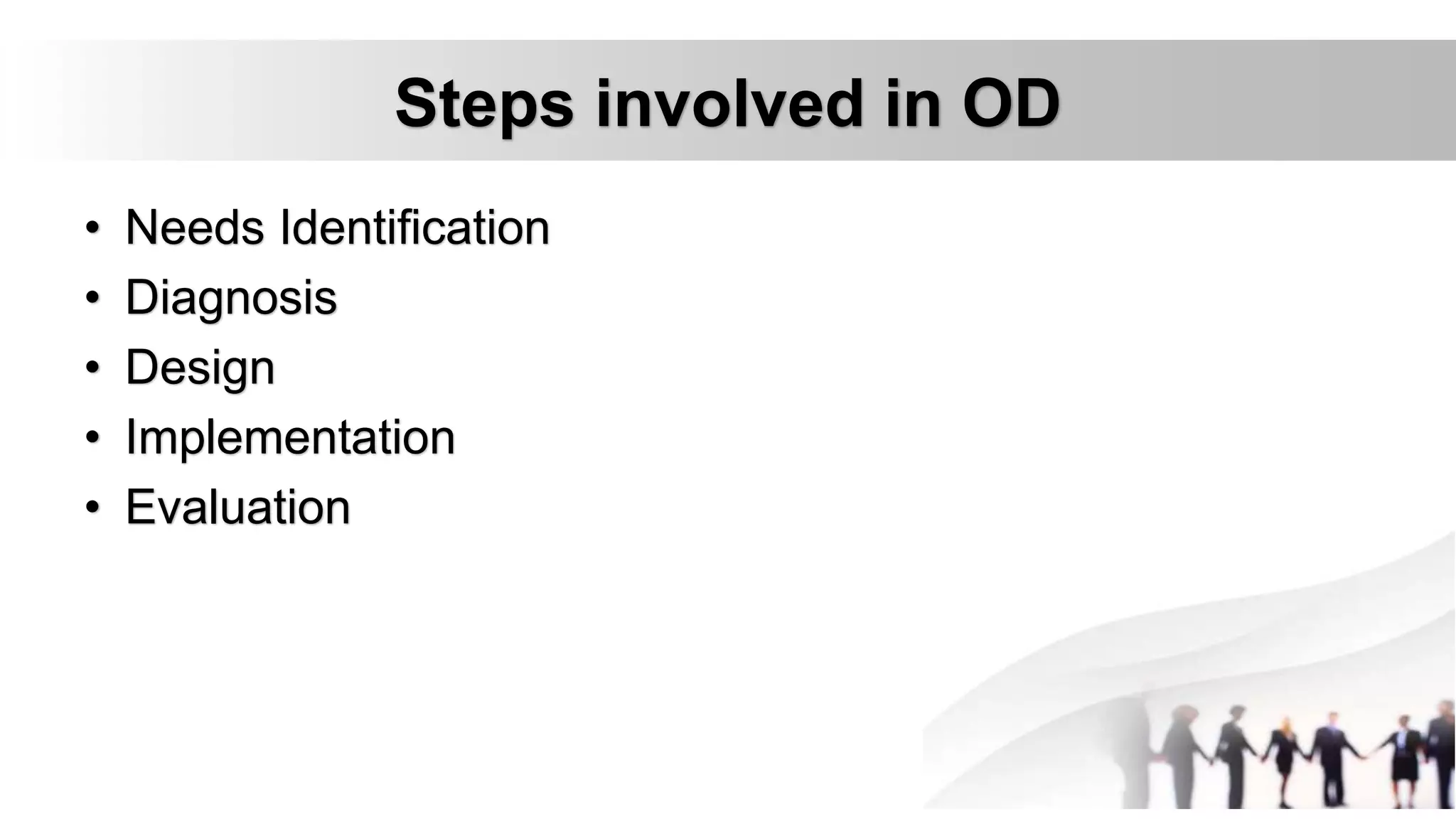 Steps involved in OD

• Needs Identification
• Diagnosis
• Design
• Implementation
• Evaluation